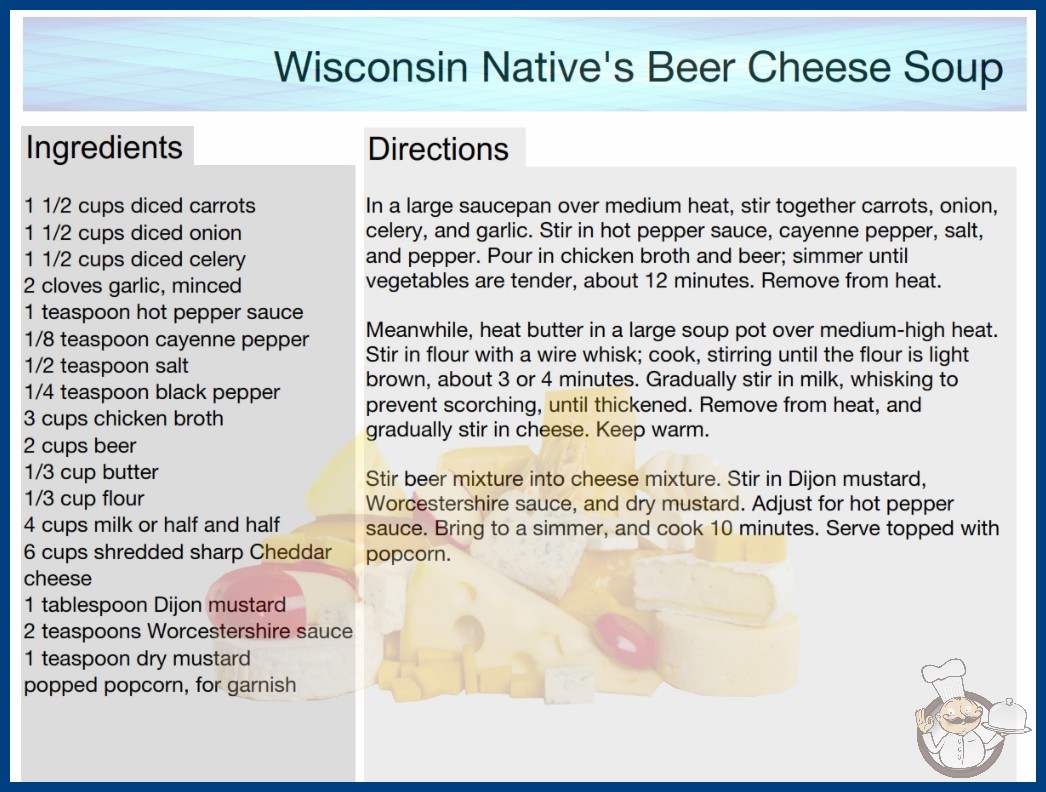 Wisconsin Native's Beer Cheese Soup

Ingredients

1 1/2 cups diced carrots
1 1/2 cups diced onion
1 1/2 cups diced celery
2 cloves garlic, minced
1 teaspoon hot pepper sauce
1/8 teaspoon cayenne pepper
1/2 teaspoon salt
1/4 teaspoon black pepper
3 cups chicken broth
2 cups beer
1/3 cup butter
1/3 cup flour
4 cups milk or half and half
6 cups shredded sharp Cheddar cheese
1 tablespoon Dijon mustard
2 teaspoons Worcestershire sauce
1 teaspoon dry mustard
popped popcorn, for garnish

Directions

In a large saucepan over medium heat, stir together carrots, onion, celery, and garlic. Stir in hot pepper sauce, cayenne pepper, salt, and pepper. Pour in chicken broth and beer; simmer until vegetables are tender, about 12 minutes. Remove from heat.

Meanwhile, heat butter in a large soup pot over medium-high heat. Stir in flour with a wire whisk; cook, stirring until the flour is light brown, about 3 or 4 minutes. Gradually stir in milk, whisking to prevent scorching, until thickened. Remove from heat, and gradually stir in cheese. Keep warm.

Stir beer mixture into cheese mixture. Stir in Dijon mustard, Worcestershire sauce, and dry mustard. Adjust for hot pepper sauce. Bring to a simmer, and cook 10 minutes. Serve topped with popcorn.